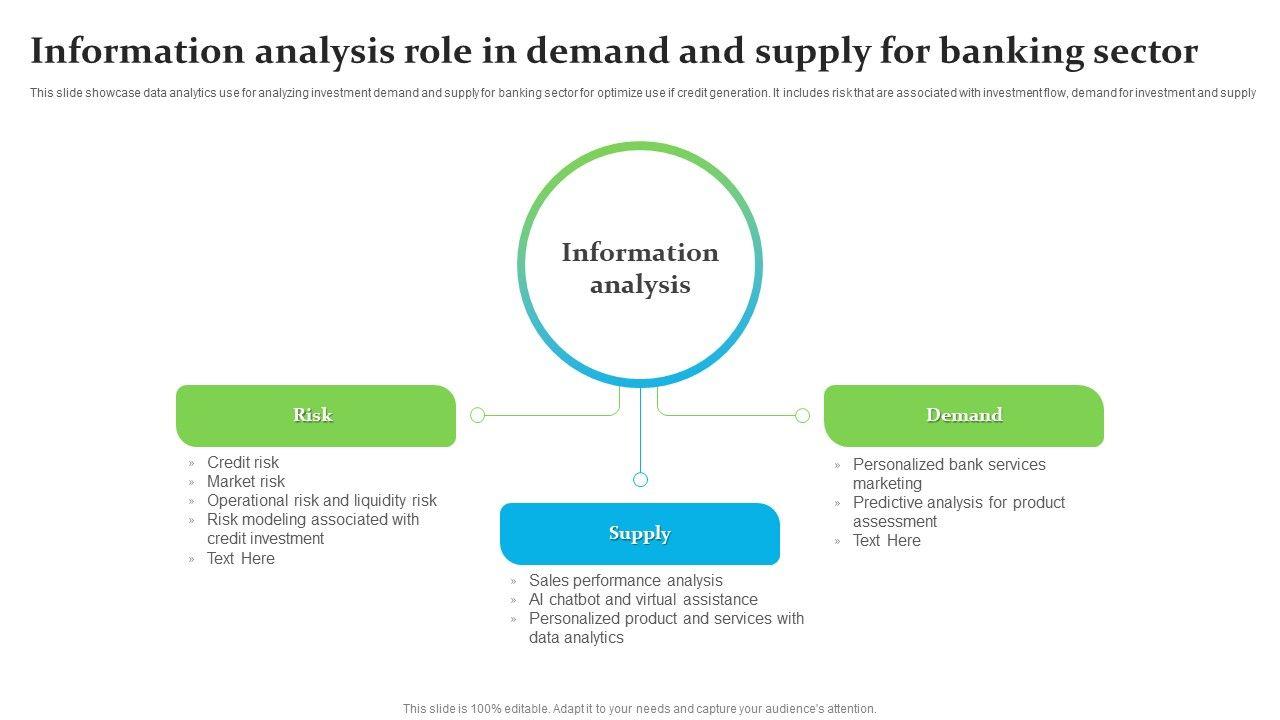 Information analysis role in demand and supply for banking sector

This slide showcase data analytics use for analyzing investment demand and supply for banking sector for optimize use if credit generation. It includes risk that are associated with investment flow, demand for investment and supply

Information analysis

Risk

» Credit risk
» Market risk
» Operational risk and liquidity risk
» Risk modeling associated with credit investment
» Text Here

Supply

» Sales performance analysis
» AI chatbot and virtual assistance
» Personalized product and services with data analytics

Demand

» Personalized bank services marketing
» Predictive analysis for product assessment
» Text Here

This slide is 100% editable. Adapt it to your needs and capture your audience's attention.